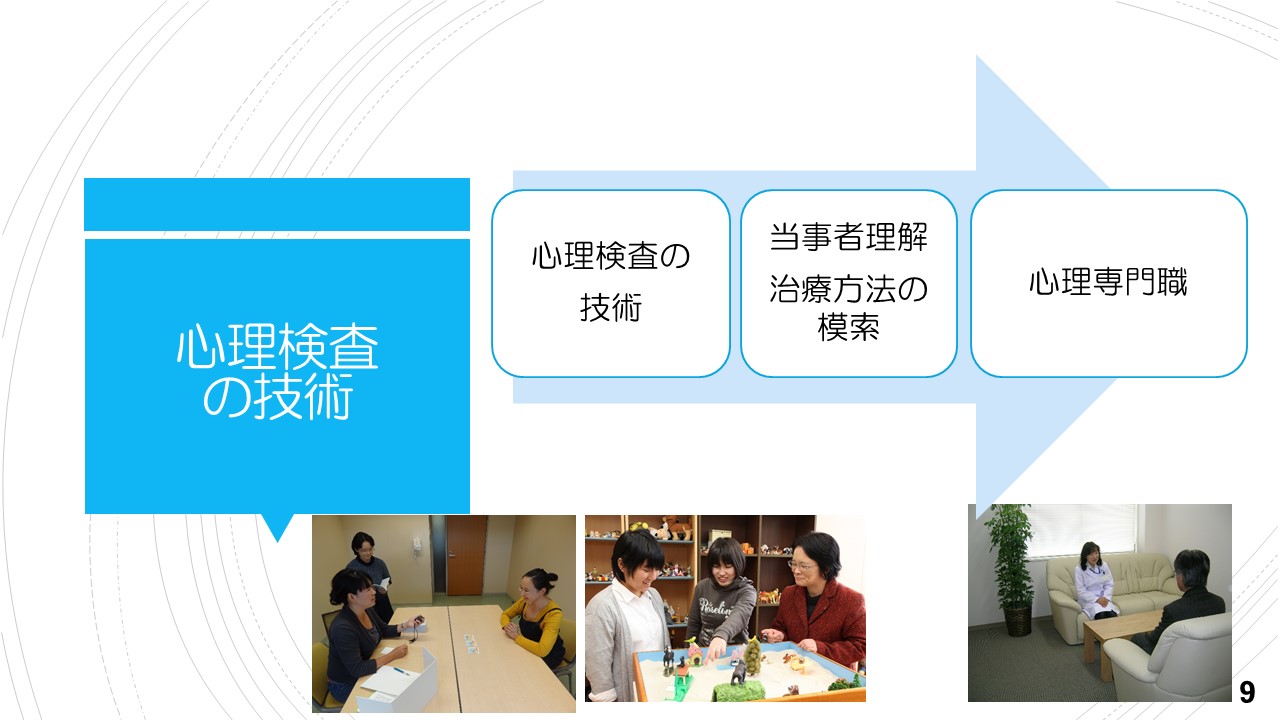 心理検査の技術

心理検査の技術

当事者理解
治療方法の模索

心理専門職

9